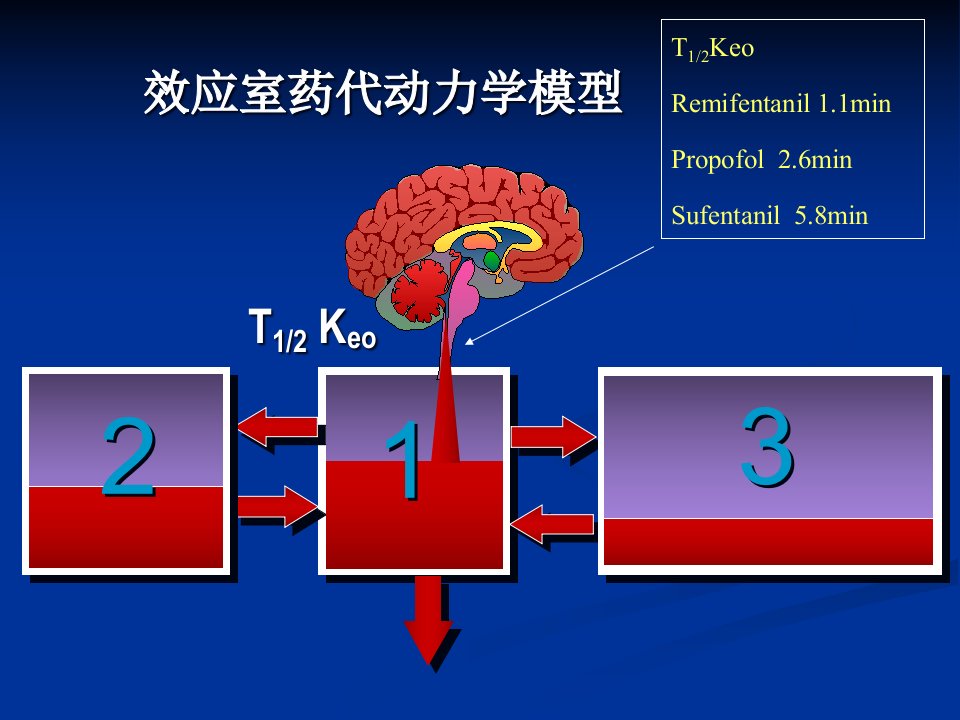 效应室药代动力学模型

$T_{1/2}$Keo

Remifentanil 1.1min

Propofol 2.6min

Sufentanil 5.8min

$T_{1/2}$ $K_{eo}$

2

1

3